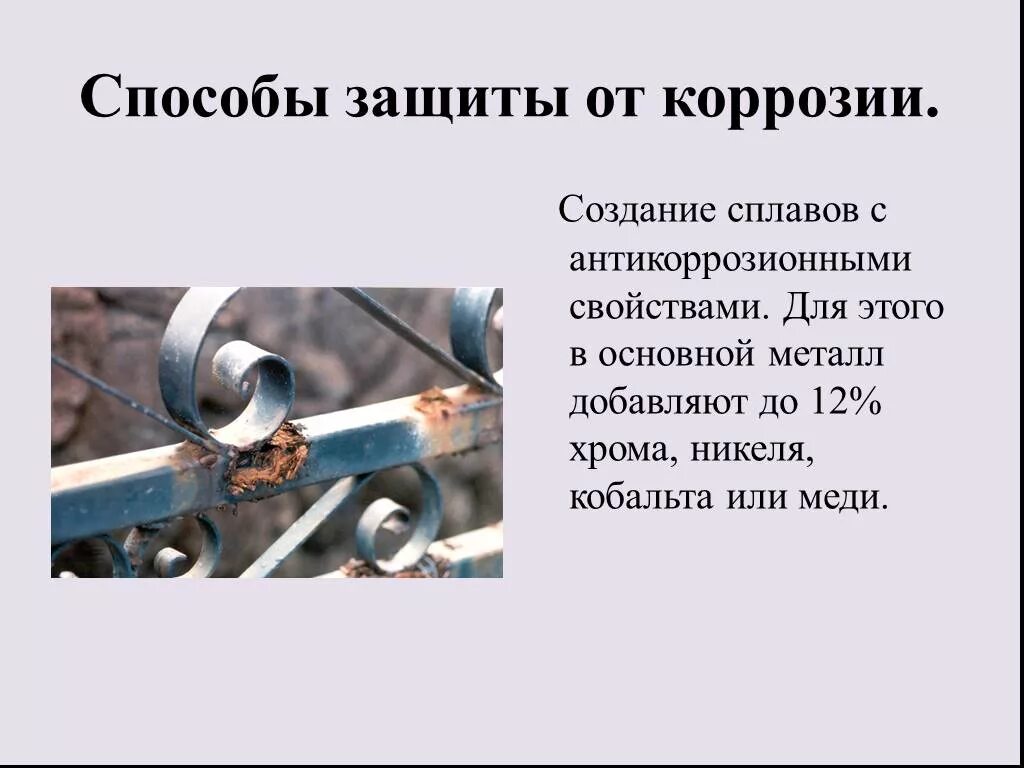 Способы защиты от коррозии.

Создание сплавов с антикоррозионными свойствами. Для этого в основной металл добавляют до 12% хрома, никеля, кобальта или меди.